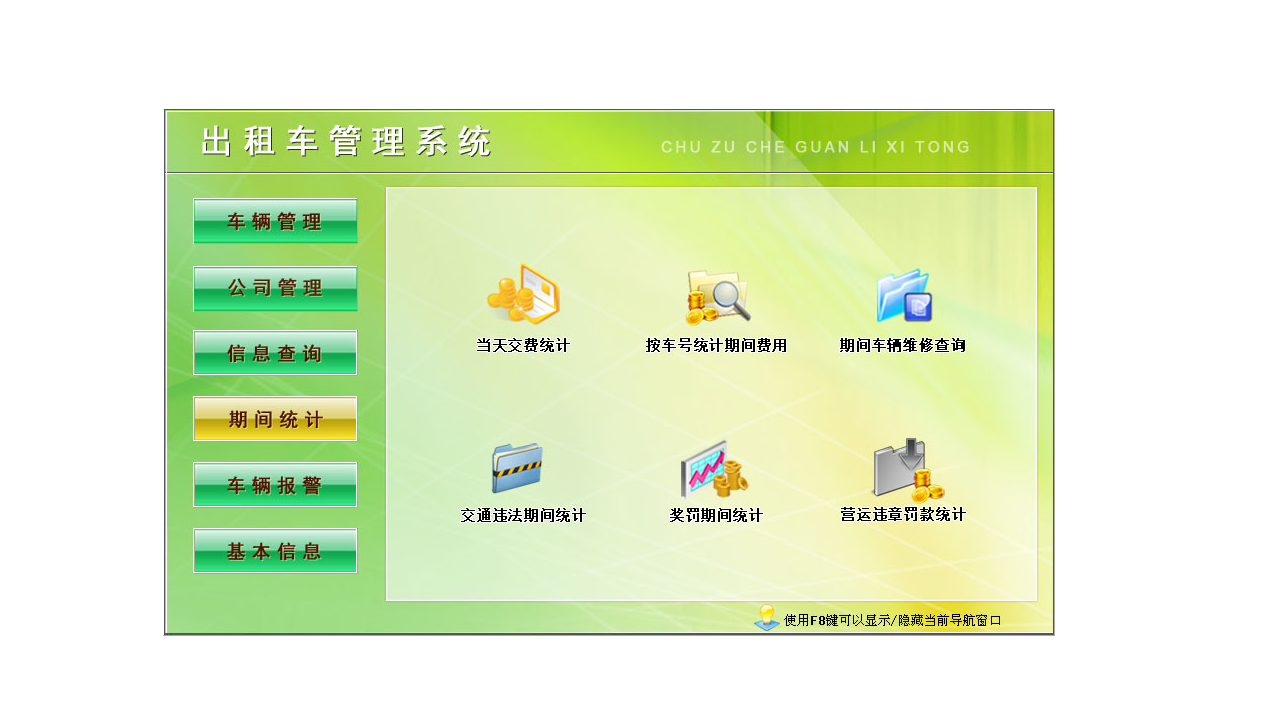 出租车管理系统

CHU ZU CHE GUAN LI XI TONG

车辆管理

公司管理

信息查询

期间统计

车辆报警

基本信息

当天交费统计

按车号统计期间费用

期间车辆维修查询

交通违法期间统计

奖罚期间统计

营运违章罚款统计

使用F8键可以显示/隐藏当前导航窗口